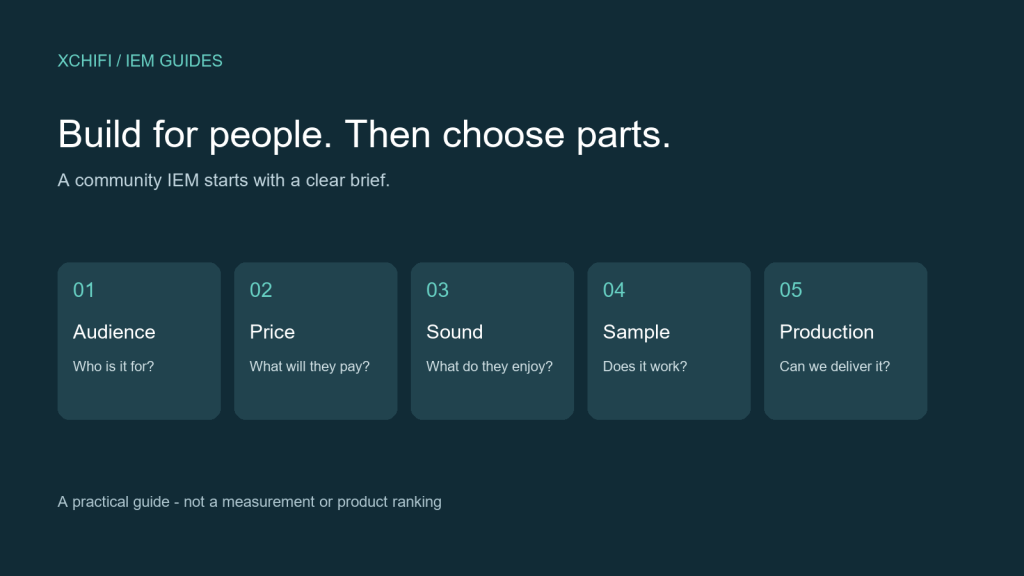 XCHIFI / IEM GUIDES

Build for people. Then choose parts.

A community IEM starts with a clear brief.

01
Audience
Who is it for?

02
Price
What will they pay?

03
Sound
What do they enjoy?

04
Sample
Does it work?

05
Production
Can we deliver it?

A practical guide - not a measurement or product ranking